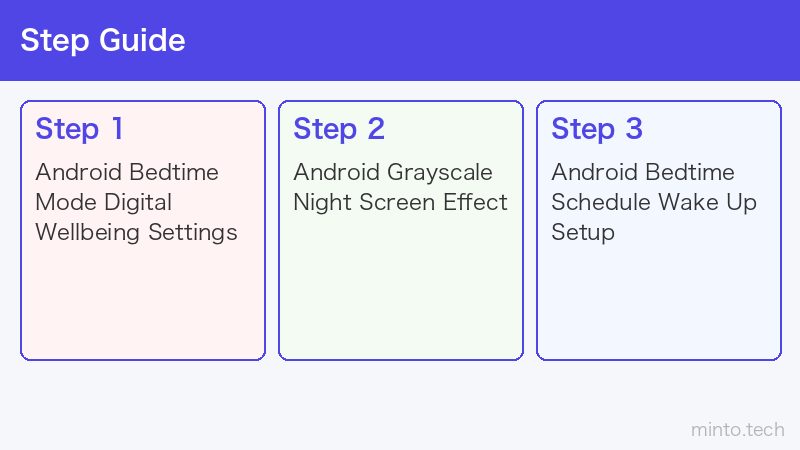 Step Guide

Step 1
Android Bedtime Mode Digital Wellbeing Settings

Step 2
Android Grayscale Night Screen Effect

Step 3
Android Bedtime Schedule Wake Up Setup

minto.tech